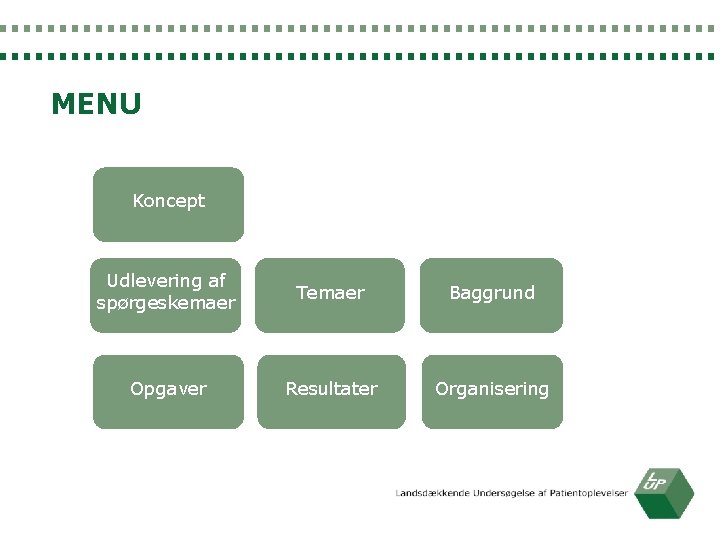 MENU

Koncept

Udlevering af spørgeskemaer

Temaer

Baggrund

Opgaver

Resultater

Organisering

Landsdækkende Undersøgelse af Patientoplevelser

LUP